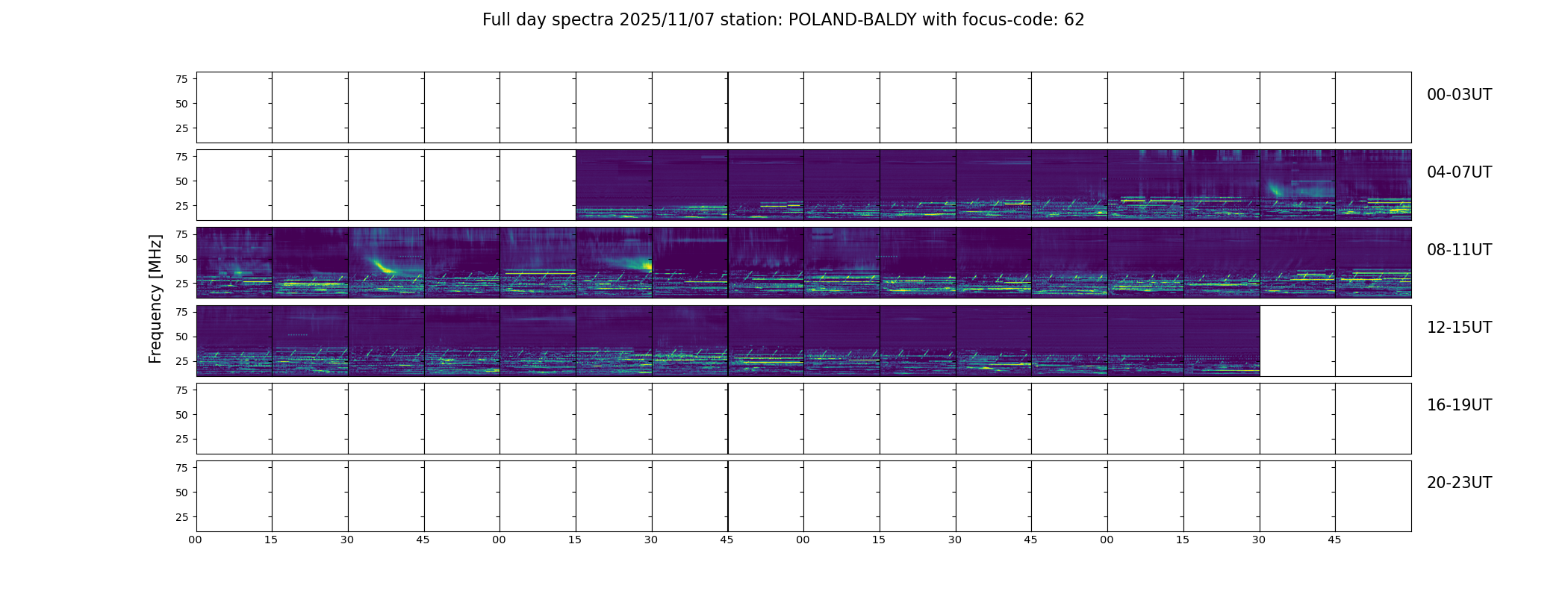 Full day spectra 2025/11/07 station: POLAND-BALDY with focus-code: 62

Frequency [MHz]

75
50
25

00-03UT

75
50
25

04-07UT

75
50
25

08-11UT

75
50
25

12-15UT

75
50
25

16-19UT

75
50
25

20-23UT

00 15 30 45 00 15 30 45 00 15 30 45 00 15 30 45